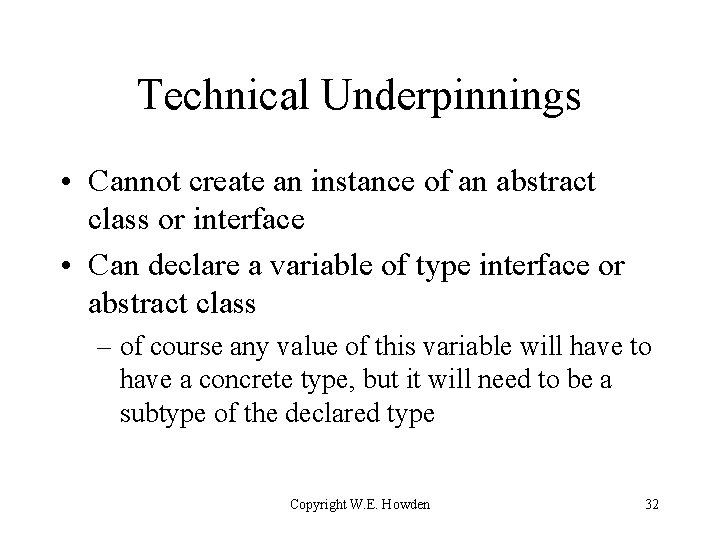 Technical Underpinnings

• Cannot create an instance of an abstract class or interface

• Can declare a variable of type interface or abstract class

– of course any value of this variable will have to have a concrete type, but it will need to be a subtype of the declared type

Copyright W.E. Howden

32